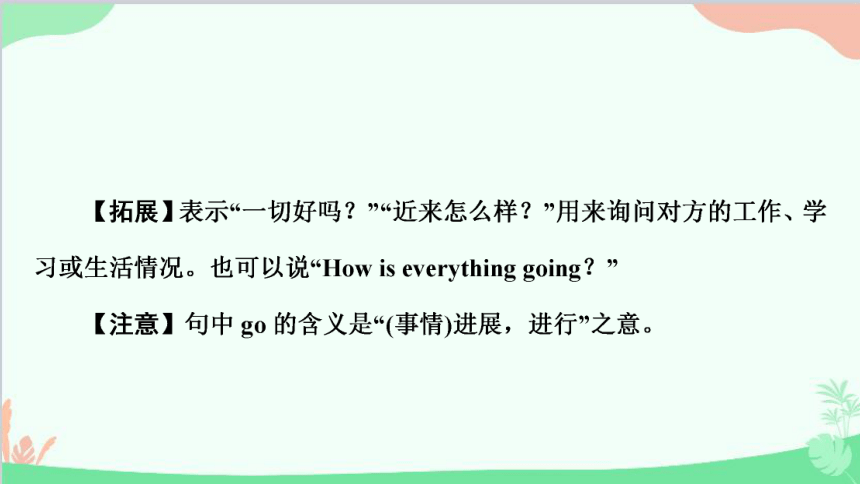 【拓展】表示“一切好吗？”“近来怎么样？”用来询问对方的工作、学习或生活情况。也可以说“How is everything going？”

【注意】句中 go 的含义是“(事情)进展，进行”之意。